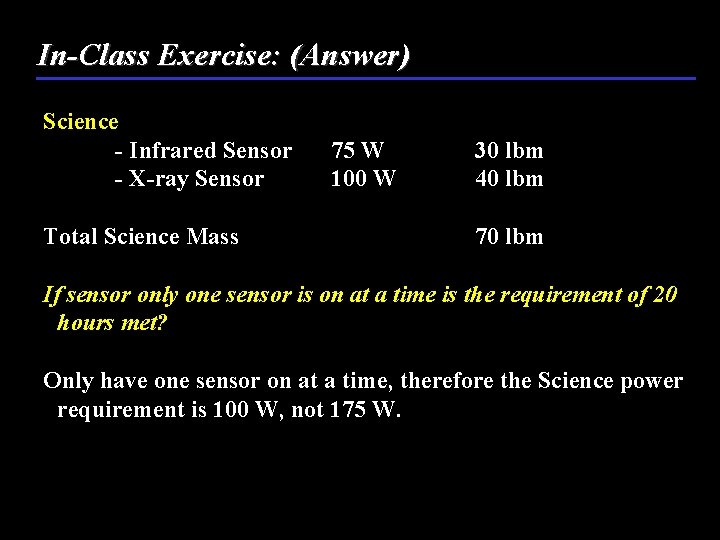 In-Class Exercise: (Answer)

Science
- Infrared Sensor 75 W 30 lbm
- X-ray Sensor 100 W 40 lbm

Total Science Mass 70 lbm

If sensor only one sensor is on at a time is the requirement of 20 hours met?

Only have one sensor on at a time, therefore the Science power requirement is 100 W, not 175 W.